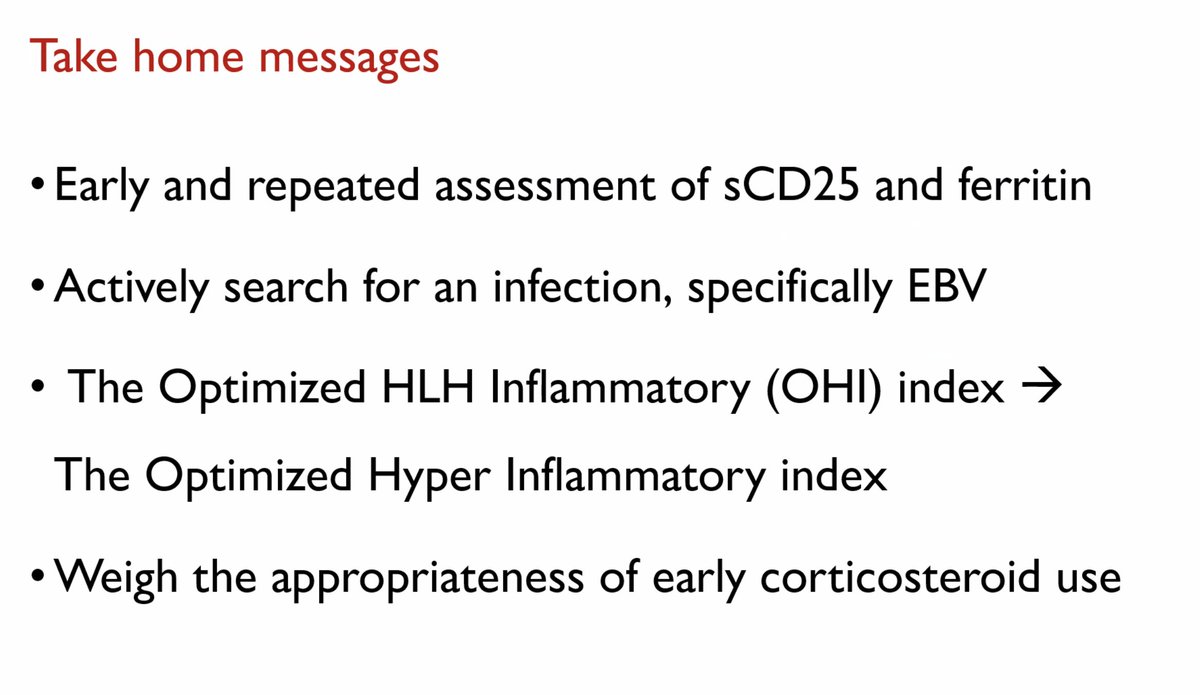 Take home messages

• Early and repeated assessment of sCD25 and ferritin

• Actively search for an infection, specifically EBV

• The Optimized HLH Inflammatory (OHI) index → The Optimized Hyper Inflammatory index

• Weigh the appropriateness of early corticosteroid use